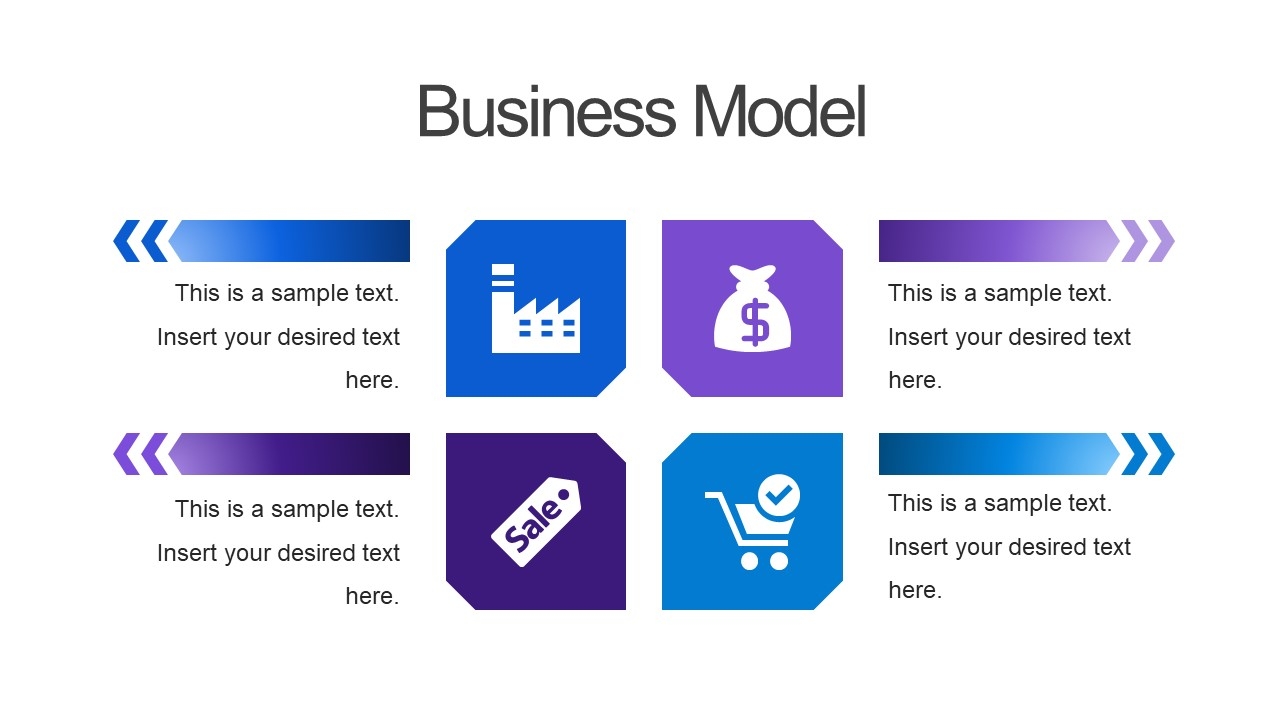 Business Model

This is a sample text. Insert your desired text here.

$

This is a sample text. Insert your desired text here.

This is a sample text. Insert your desired text here.

Sale

This is a sample text. Insert your desired text here.